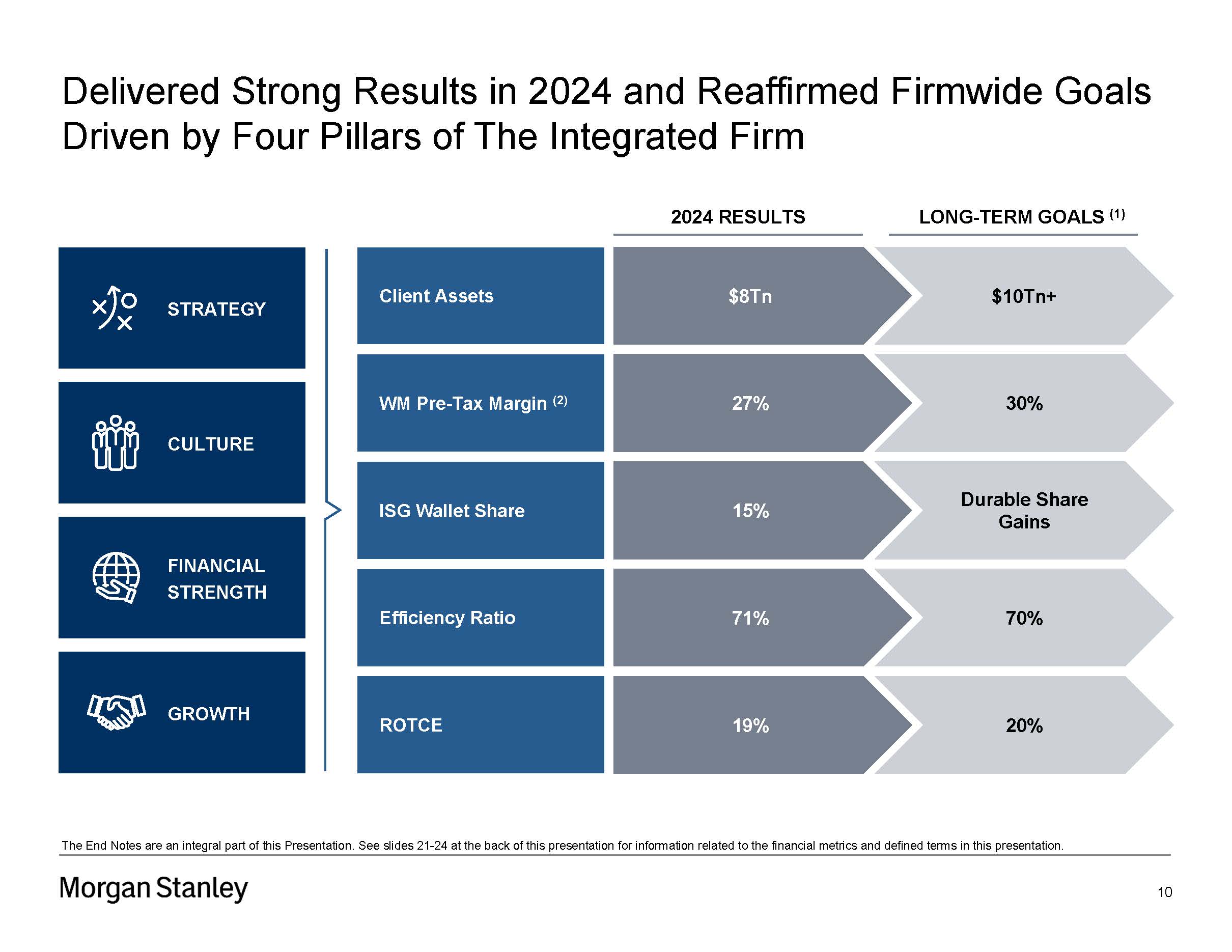 Delivered Strong Results in 2024 and Reaffirmed Firmwide Goals Driven by Four Pillars of The Integrated Firm

STRATEGY

CULTURE

FINANCIAL STRENGTH

GROWTH

| | 2024 RESULTS | LONG-TERM GOALS $^{(1)}$ |
|---|---|---|
| Client Assets | \$8Tn | \$10Tn+ |
| WM Pre-Tax Margin $^{(2)}$ | 27% | 30% |
| ISG Wallet Share | 15% | Durable Share Gains |
| Efficiency Ratio | 71% | 70% |
| ROTCE | 19% | 20% |

The End Notes are an integral part of this Presentation. See slides 21-24 at the back of this presentation for information related to the financial metrics and defined terms in this presentation.

Morgan Stanley

10